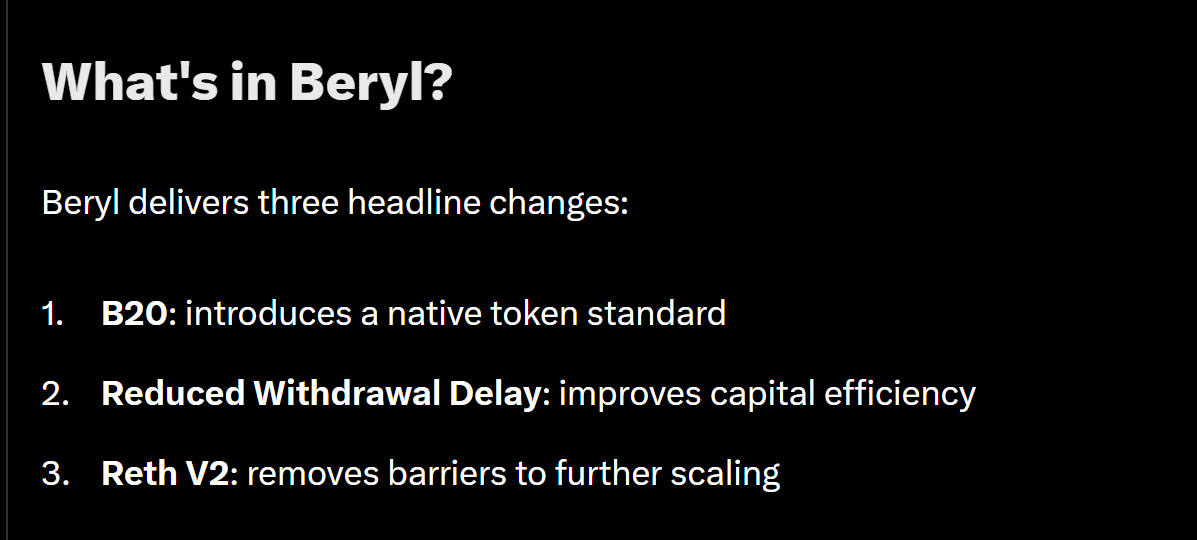 What's in Beryl?

Beryl delivers three headline changes:

1. B20: introduces a native token standard
2. Reduced Withdrawal Delay: improves capital efficiency
3. Reth V2: removes barriers to further scaling